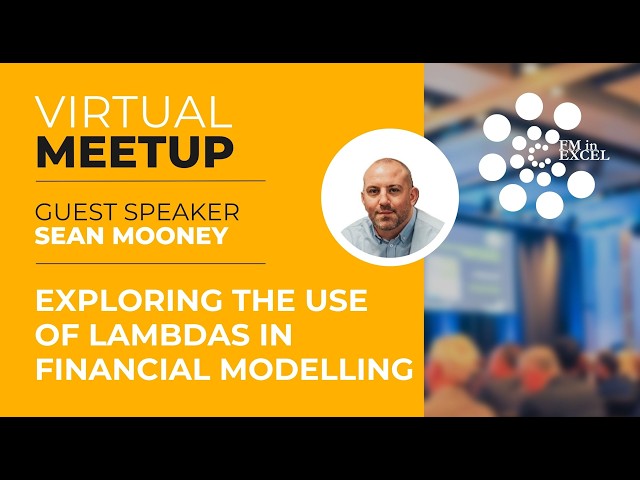 VIRTUAL
MEETUP

GUEST SPEAKER
SEAN MOONEY

EXPLORING THE USE OF LAMBDAS IN FINANCIAL MODELLING

FM in EXCEL